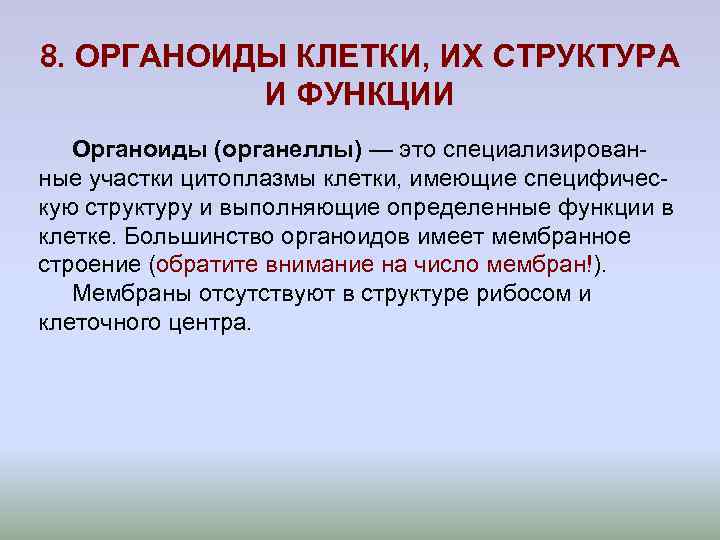 8. ОРГАНОИДЫ КЛЕТКИ, ИХ СТРУКТУРА И ФУНКЦИИ

Органоиды (органеллы) — это специализированные участки цитоплазмы клетки, имеющие специфическую структуру и выполняющие определенные функции в клетке. Большинство органоидов имеет мембранное строение (обратите внимание на число мембран!).

Мембраны отсутствуют в структуре рибосом и клеточного центра.